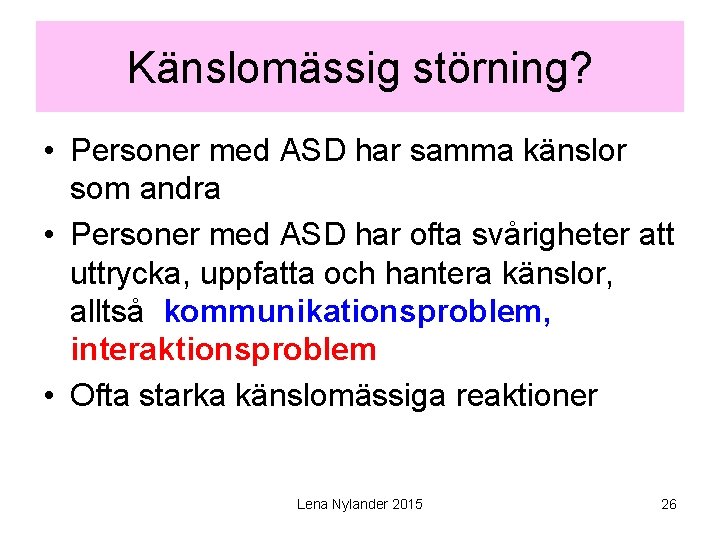 Känslomässig störning?

• Personer med ASD har samma känslor som andra

• Personer med ASD har ofta svårigheter att uttrycka, uppfatta och hantera känslor, alltså kommunikationsproblem, interaktionsproblem

• Ofta starka känslomässiga reaktioner

Lena Nylander 2015

26